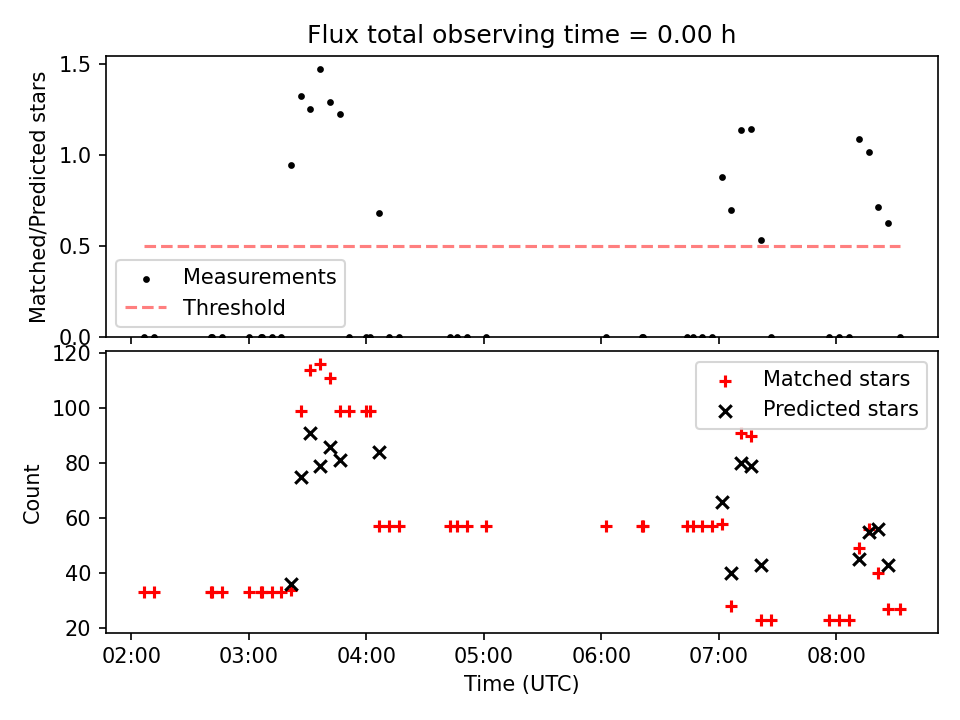 Flux total observing time = 0.00 h

Matched/Predicted stars

1.5
1.0
0.5
0.0

Measurements
Threshold

Count

120
100
80
60
40
20

Matched stars
Predicted stars

02:00
03:00
04:00
05:00
06:00
07:00
08:00

Time (UTC)